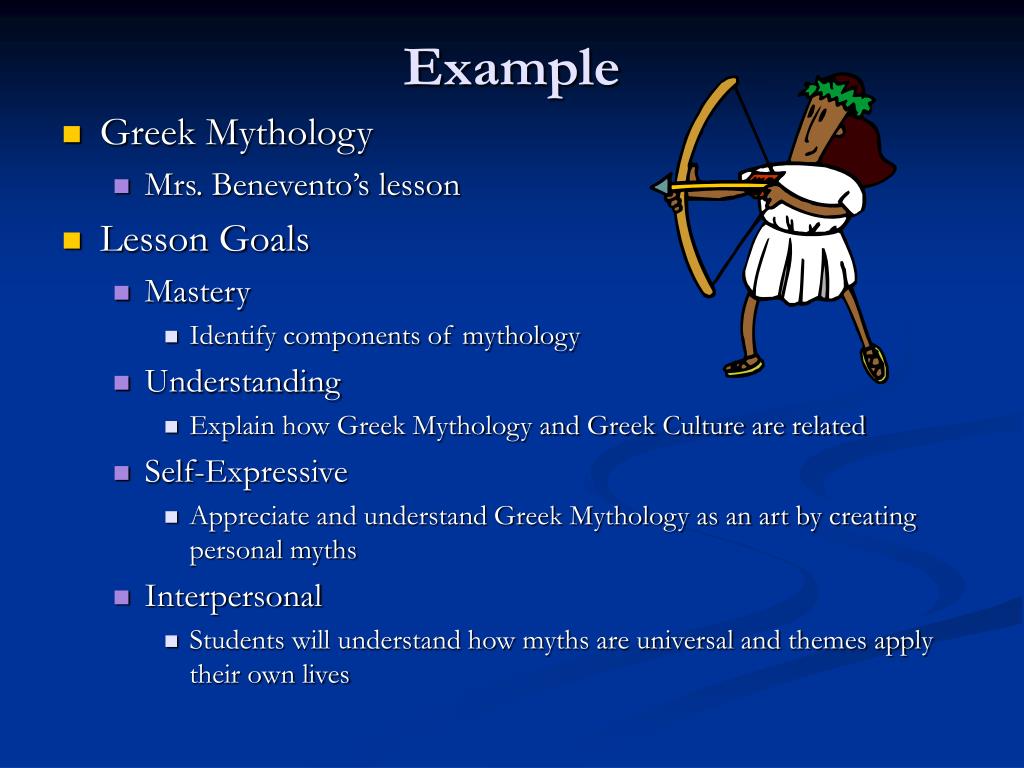 Example

- Greek Mythology
  - Mrs. Benevento's lesson
- Lesson Goals
  - Mastery
    - Identify components of mythology
  - Understanding
    - Explain how Greek Mythology and Greek Culture are related
  - Self-Expressive
    - Appreciate and understand Greek Mythology as an art by creating personal myths
  - Interpersonal
    - Students will understand how myths are universal and themes apply their own lives